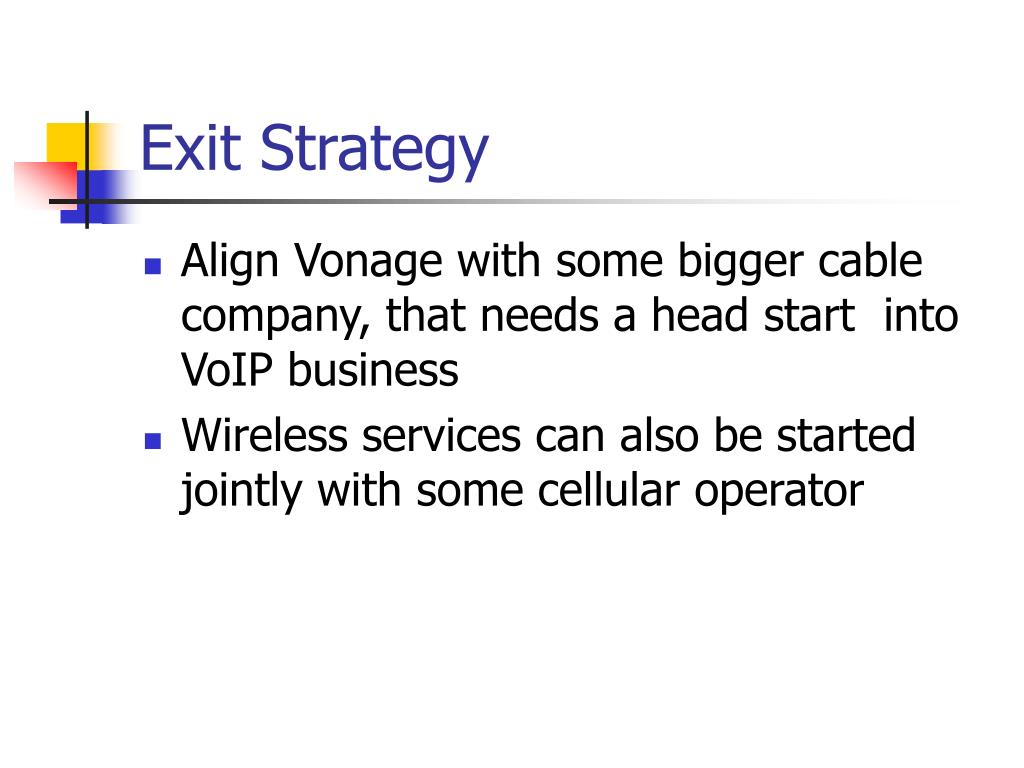 Exit Strategy

- Align Vonage with some bigger cable company, that needs a head start  into VoIP business
- Wireless services can also be started jointly with some cellular operator